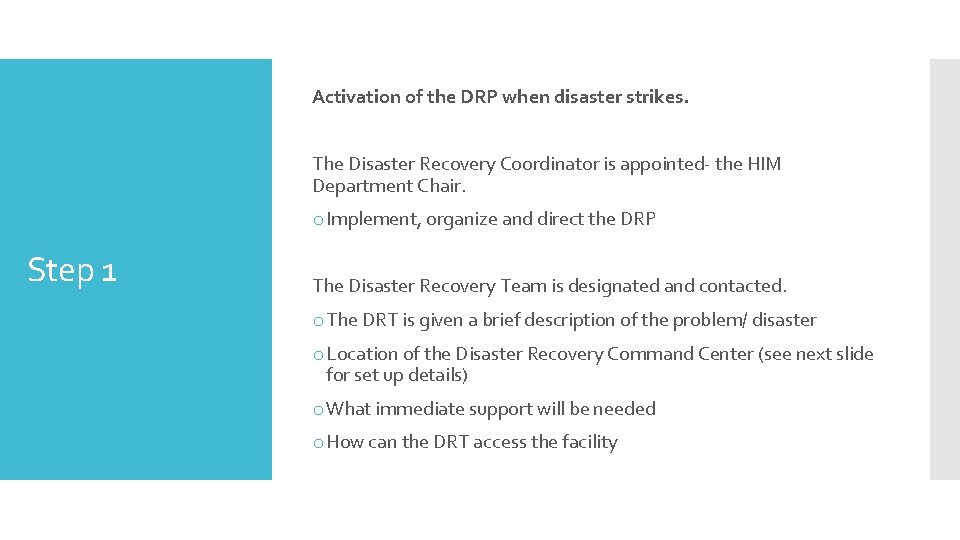 Step 1

Activation of the DRP when disaster strikes.

The Disaster Recovery Coordinator is appointed- the HIM Department Chair.

o Implement, organize and direct the DRP

The Disaster Recovery Team is designated and contacted.

o The DRT is given a brief description of the problem/ disaster

o Location of the Disaster Recovery Command Center (see next slide for set up details)

o What immediate support will be needed

o How can the DRT access the facility